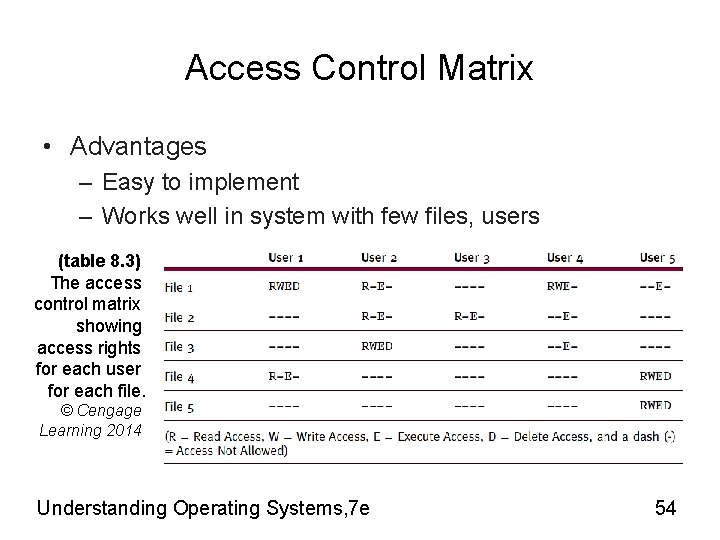 Access Control Matrix

• Advantages
– Easy to implement
– Works well in system with few files, users

(table 8.3) The access control matrix showing access rights for each user for each file. © Cengage Learning 2014

| | User 1 | User 2 | User 3 | User 4 | User 5 |
|---|---|---|---|---|---|
| File 1 | RWED | R-E- | ---- | RWE- | --E- |
| File 2 | ---- | R-E- | R-E- | --E- | ---- |
| File 3 | ---- | RWED | ---- | --E- | ---- |
| File 4 | R-E- | ---- | ---- | ---- | RWED |
| File 5 | ---- | ---- | ---- | ---- | RWED |

(R = Read Access, W = Write Access, E = Execute Access, D = Delete Access, and a dash (-) = Access Not Allowed)

Understanding Operating Systems,7e

54